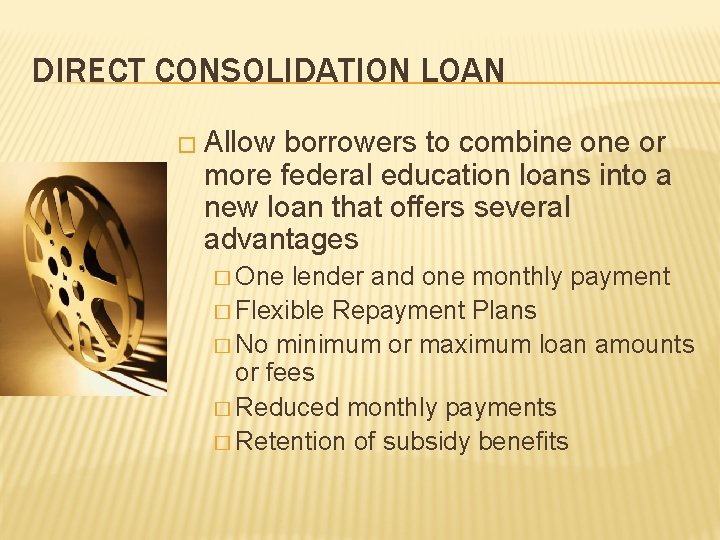 DIRECT CONSOLIDATION LOAN

□ Allow borrowers to combine one or more federal education loans into a new loan that offers several advantages

□ One lender and one monthly payment
□ Flexible Repayment Plans
□ No minimum or maximum loan amounts or fees
□ Reduced monthly payments
□ Retention of subsidy benefits